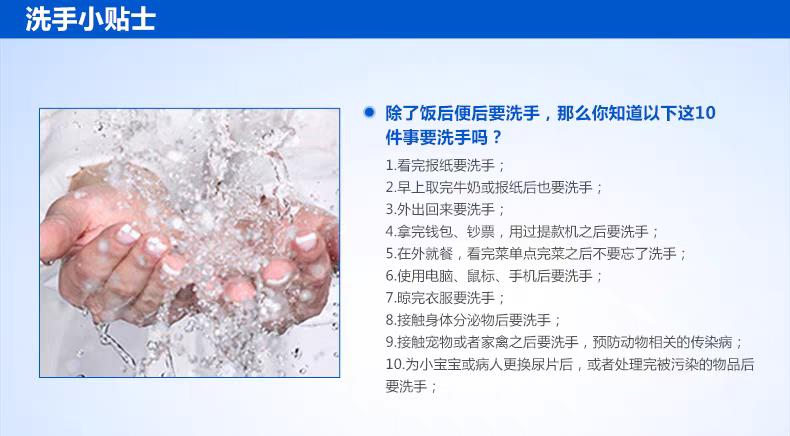 洗手小贴士

除了饭后便后要洗手，那么你知道以下这10件事要洗手吗？

1.看完报纸要洗手；
2.早上取完牛奶或报纸后也要洗手；
3.外出回来要洗手；
4.拿完钱包、钞票，用过提款机之后要洗手；
5.在外就餐，看完菜单点完菜之后不要忘了洗手；
6.使用电脑、鼠标、手机后要洗手；
7.晾完衣服要洗手；
8.接触身体分泌物后要洗手；
9.接触宠物或者家禽之后要洗手，预防动物相关的传染病；
10.为小宝宝或病人更换尿片后，或者处理完被污染的物品后要洗手；